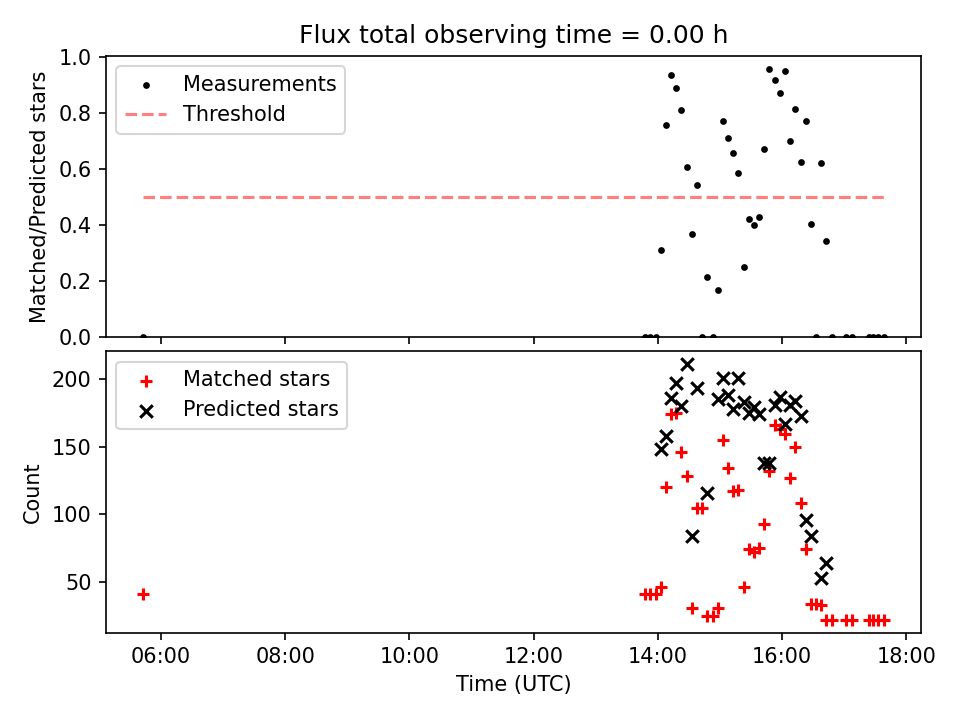 Flux total observing time = 0.00 h

Matched/Predicted stars

1.0
0.8
0.6
0.4
0.2
0.0

Measurements
Threshold

Count

200
150
100
50

Matched stars
Predicted stars

06:00
08:00
10:00
12:00
14:00
16:00
18:00

Time (UTC)